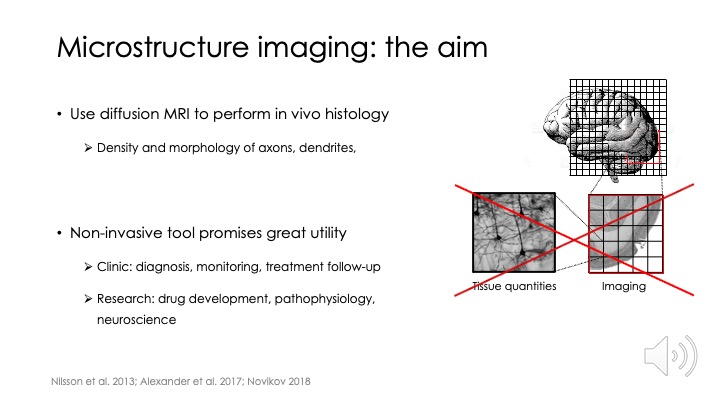 Microstructure imaging: the aim

• Use diffusion MRI to perform in vivo histology

➢ Density and morphology of axons, dendrites,

• Non-invasive tool promises great utility

➢ Clinic: diagnosis, monitoring, treatment follow-up

➢ Research: drug development, pathophysiology, neuroscience

Tissue quantities

Imaging

Nilsson et al. 2013; Alexander et al. 2017; Novikov 2018